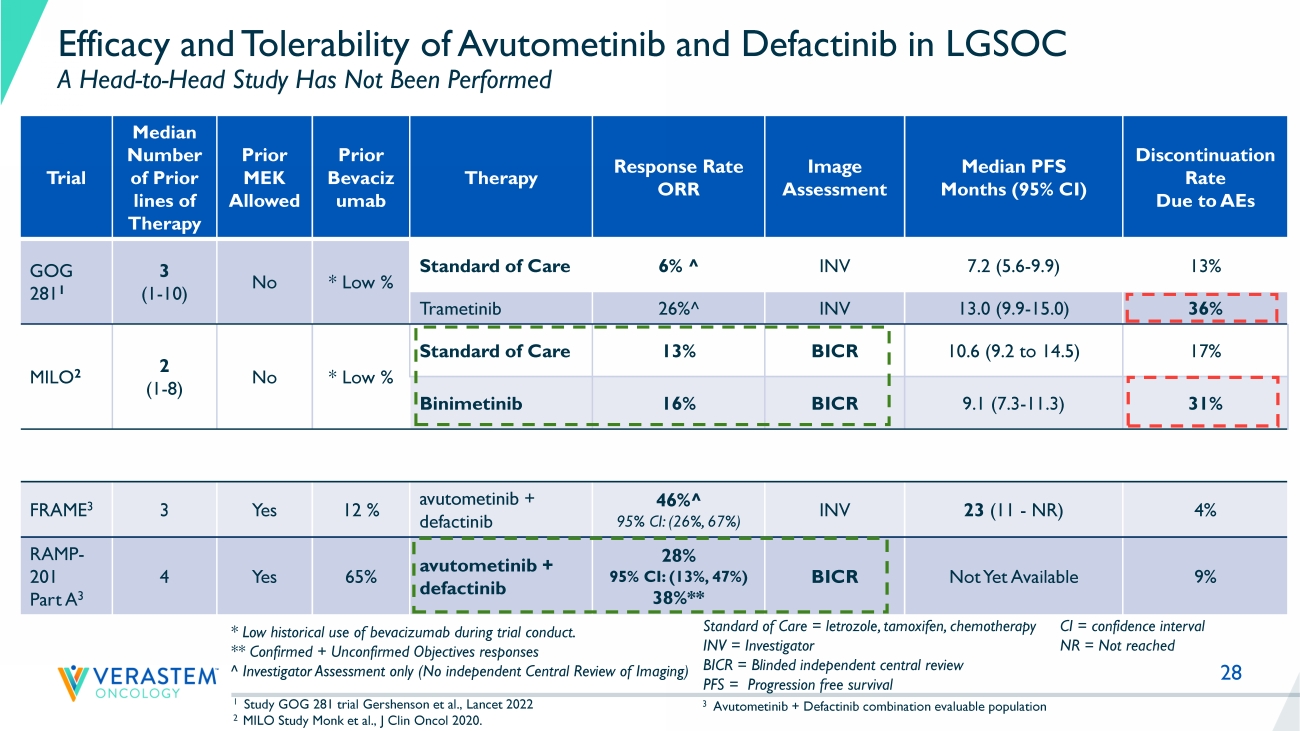 Efficacy and Tolerability of Avutometinib and Defactinib in LGSOC

A Head-to-Head Study Has Not Been Performed

| Trial | Median Number of Prior lines of Therapy | Prior MEK Allowed | Prior Bevacizumab | Therapy | Response Rate ORR | Image Assessment | Median PFS Months (95% CI) | Discontinuation Rate Due to AEs |
|---|---|---|---|---|---|---|---|---|
| GOG 281$^1$ | 3 (1-10) | No | * Low % | Standard of Care | 6% ^ | INV | 7.2 (5.6-9.9) | 13% |
| | | | | Trametinib | 26%^ | INV | 13.0 (9.9-15.0) | 36% |
| MILO$^2$ | 2 (1-8) | No | * Low % | Standard of Care | 13% | BICR | 10.6 (9.2 to 14.5) | 17% |
| | | | | Binimetinib | 16% | BICR | 9.1 (7.3-11.3) | 31% |
| FRAME$^3$ | 3 | Yes | 12 % | avutometinib + defactinib | 46%^ 95% CI: (26%, 67%) | INV | 23 (11 - NR) | 4% |
| RAMP-201 Part A$^3$ | 4 | Yes | 65% | avutometinib + defactinib | 28% 95% CI: (13%, 47%) 38%** | BICR | Not Yet Available | 9% |

* Low historical use of bevacizumab during trial conduct.
** Confirmed + Unconfirmed Objectives responses
^ Investigator Assessment only (No independent Central Review of Imaging)

Standard of Care = letrozole, tamoxifen, chemotherapy
INV = Investigator
BICR = Blinded independent central review
PFS = Progression free survival

CI = confidence interval
NR = Not reached

VERASTEM ONCOLOGY

28

$^1$ Study GOG 281 trial Gershenson et al., Lancet 2022
$^2$ MILO Study Monk et al., J Clin Oncol 2020.

$^3$ Avutometinib + Defactinib combination evaluable population